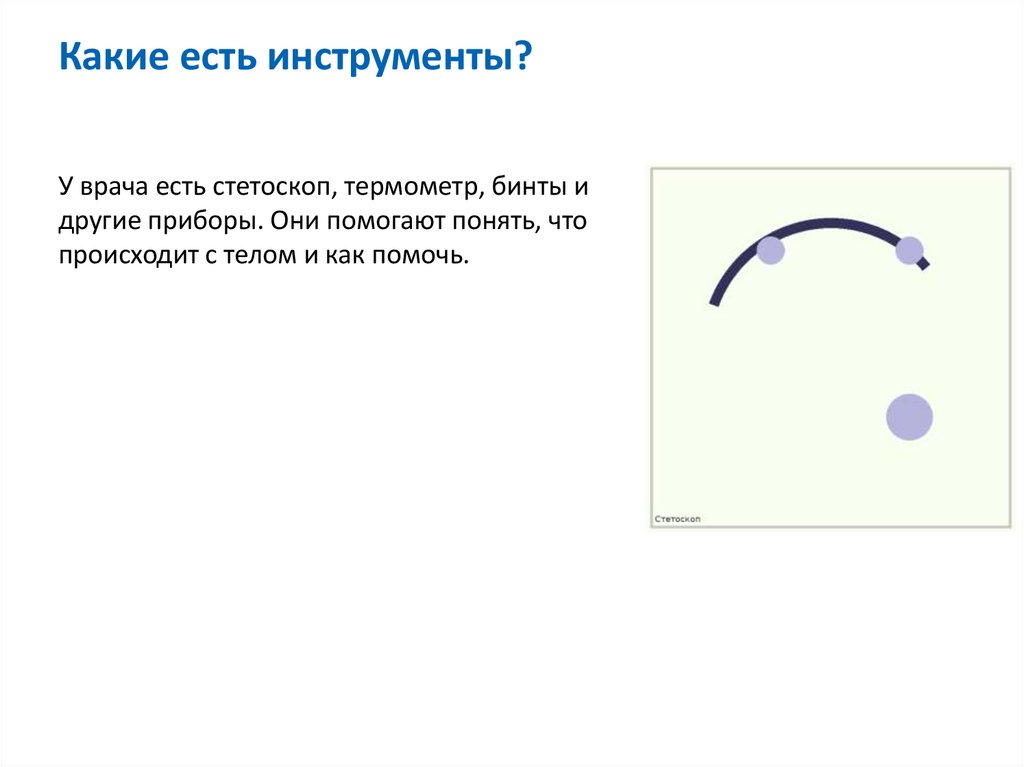 Какие есть инструменты?

У врача есть стетоскоп, термометр, бинты и другие приборы. Они помогают понять, что происходит с телом и как помочь.

Стетоскоп